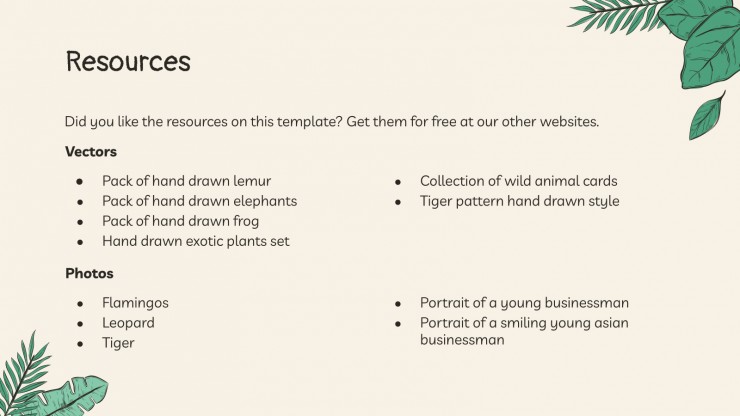 Resources

Did you like the resources on this template? Get them for free at our other websites.

Vectors

- Pack of hand drawn lemur
- Pack of hand drawn elephants
- Pack of hand drawn frog
- Hand drawn exotic plants set

- Collection of wild animal cards
- Tiger pattern hand drawn style

Photos

- Flamingos
- Leopard
- Tiger

- Portrait of a young businessman
- Portrait of a smiling young asian businessman